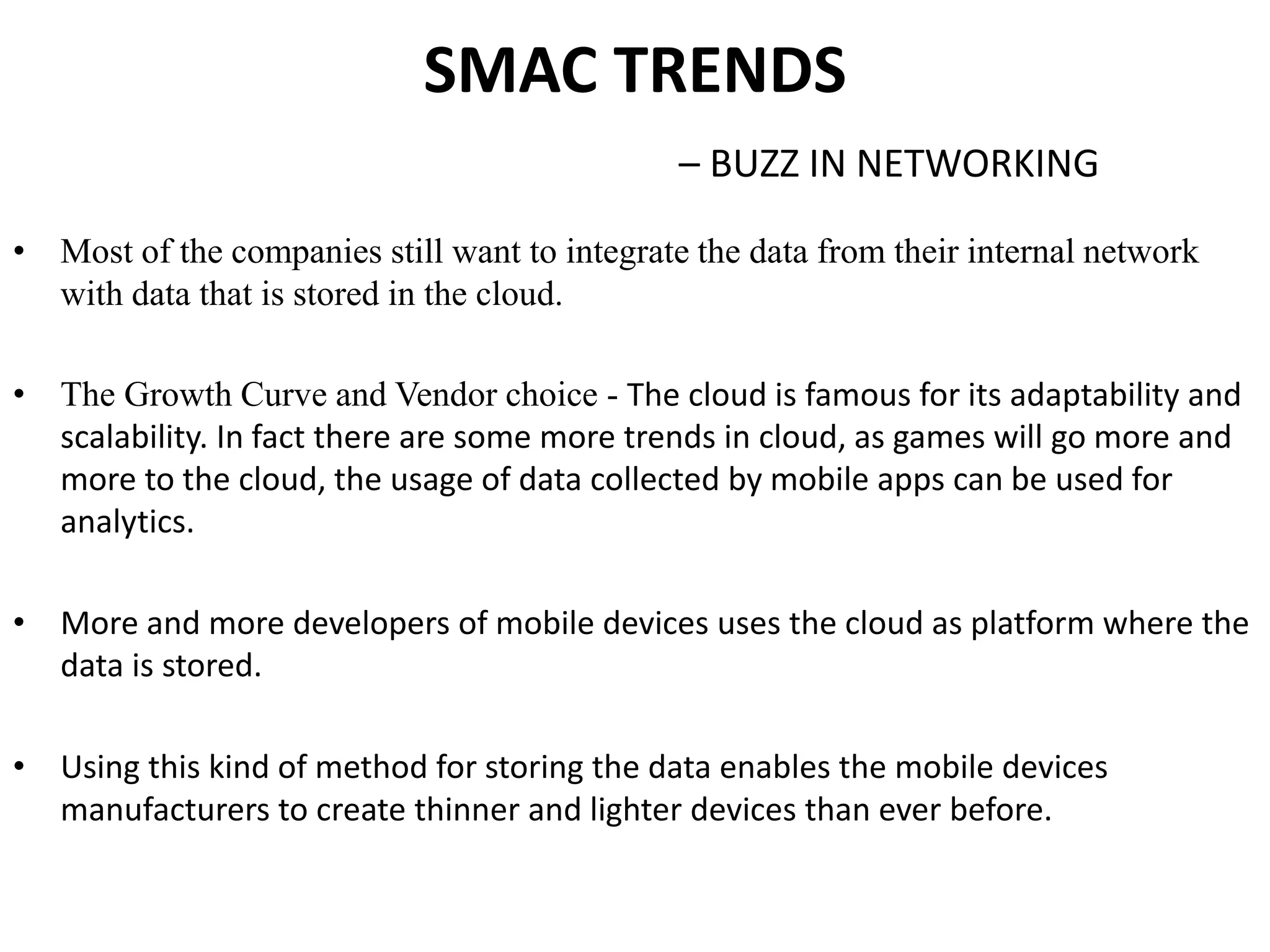 SMAC TRENDS

– BUZZ IN NETWORKING

• Most of the companies still want to integrate the data from their internal network with data that is stored in the cloud.

• The Growth Curve and Vendor choice - The cloud is famous for its adaptability and scalability. In fact there are some more trends in cloud, as games will go more and more to the cloud, the usage of data collected by mobile apps can be used for analytics.

• More and more developers of mobile devices uses the cloud as platform where the data is stored.

• Using this kind of method for storing the data enables the mobile devices manufacturers to create thinner and lighter devices than ever before.